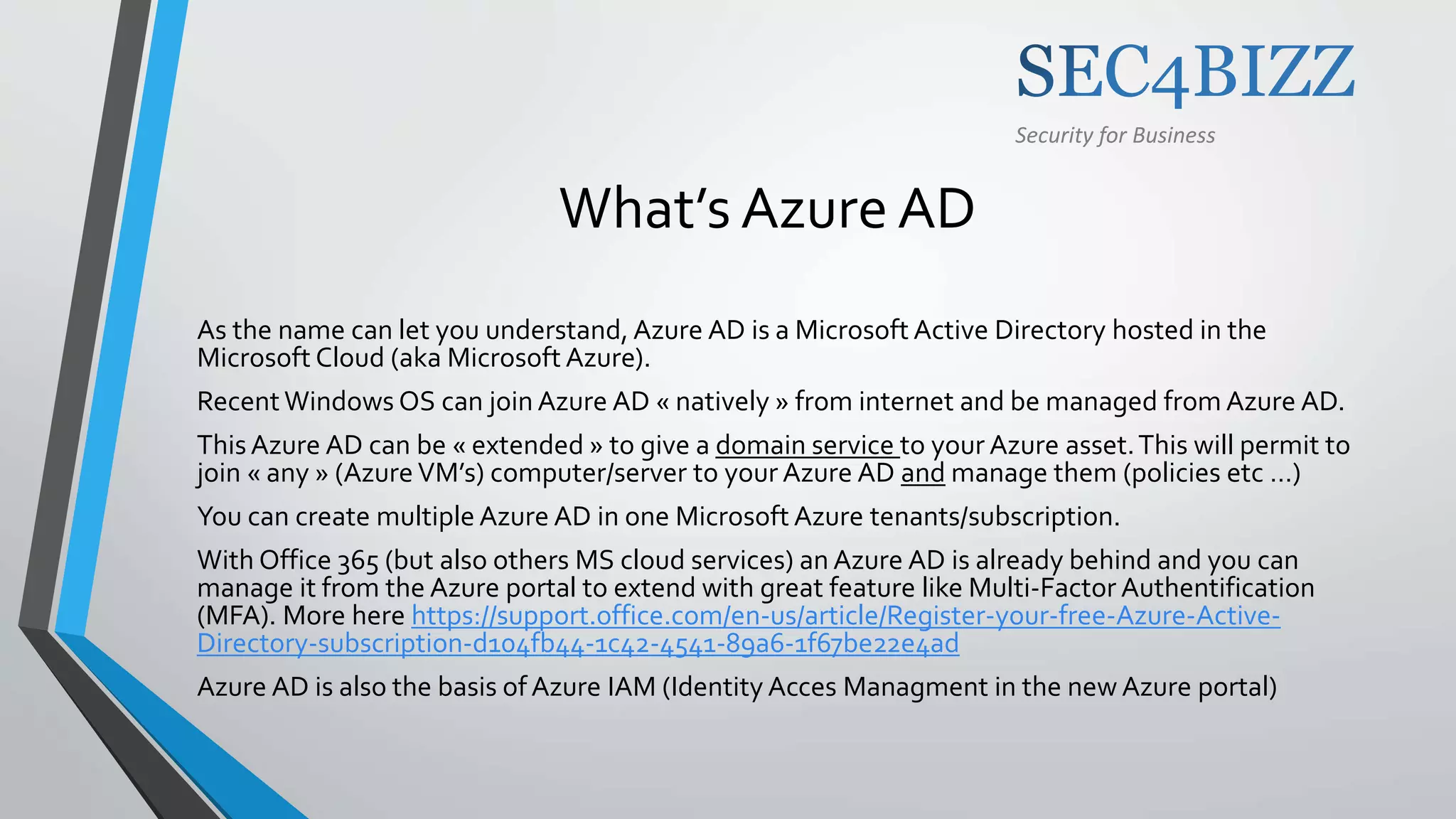 SEC4BIZZ
Security for Business

What's Azure AD

As the name can let you understand, Azure AD is a Microsoft Active Directory hosted in the Microsoft Cloud (aka Microsoft Azure).

Recent Windows OS can join Azure AD « natively » from internet and be managed from Azure AD.

This Azure AD can be « extended » to give a domain service to your Azure asset. This will permit to join « any » (Azure VM's) computer/server to your Azure AD and manage them (policies etc ...)

You can create multiple Azure AD in one Microsoft Azure tenants/subscription.

With Office 365 (but also others MS cloud services) an Azure AD is already behind and you can manage it from the Azure portal to extend with great feature like Multi-Factor Authentification (MFA). More here https://support.office.com/en-us/article/Register-your-free-Azure-Active-Directory-subscription-d104fb44-1c42-4541-89a6-1f67be22e4ad

Azure AD is also the basis of Azure IAM (Identity Acces Managment in the new Azure portal)